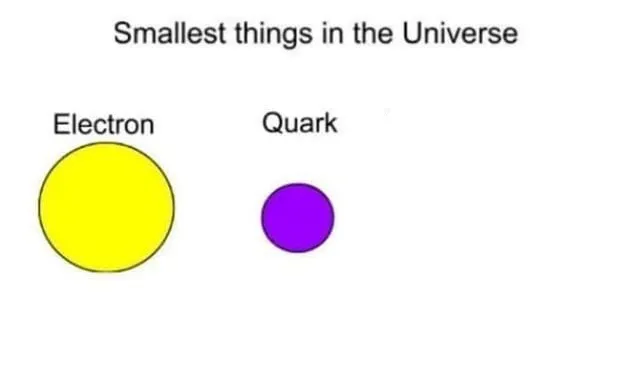 Smallest things in the Universe

Electron

Quark